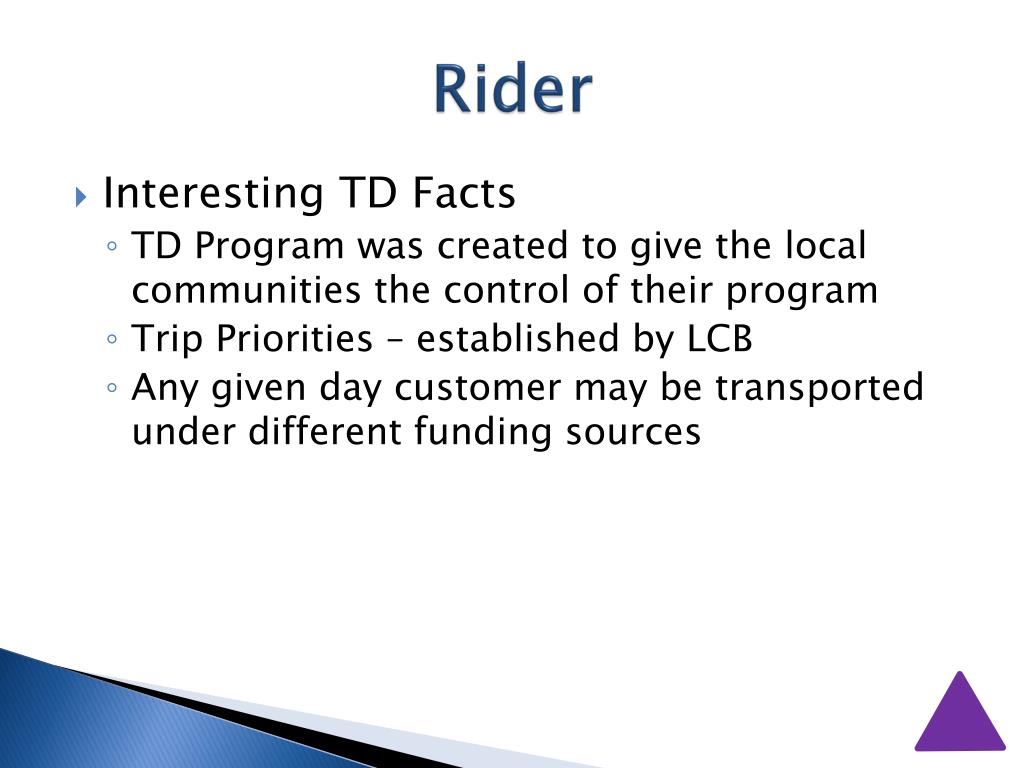 Rider

Interesting TD Facts

◦ TD Program was created to give the local communities the control of their program
◦ Trip Priorities – established by LCB
◦ Any given day customer may be transported under different funding sources